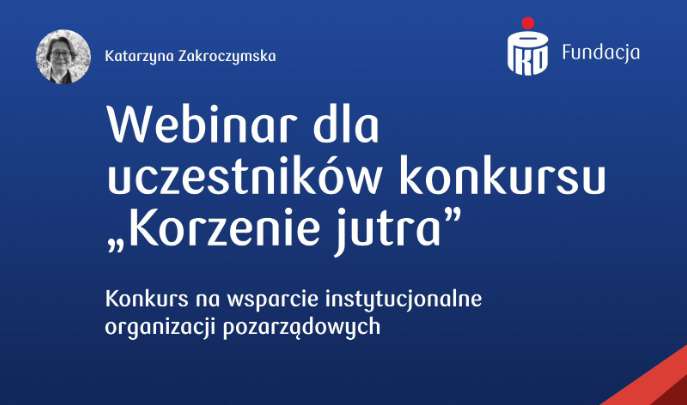 Katarzyna Zakroczymska

PKO Fundacja

Webinar dla uczestników konkursu „Korzenie jutra”

Konkurs na wsparcie instytucjonalne organizacji pozarządowych